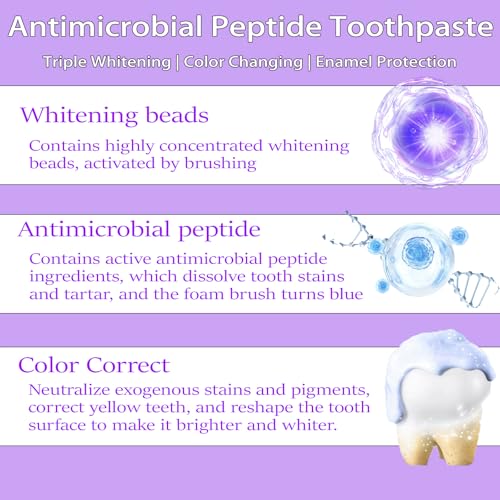 Antimicrobial Peptide Toothpaste

Triple Whitening | Color Changing | Enamel Protection

Whitening beads

Contains highly concentrated whitening beads, activated by brushing

Antimicrobial peptide

Contains active antimicrobial peptide ingredients, which dissolve tooth stains and tartar, and the foam brush turns blue

Color Correct

Neutralize exogenous stains and pigments, correct yellow teeth, and reshape the tooth surface to make it brighter and whiter.